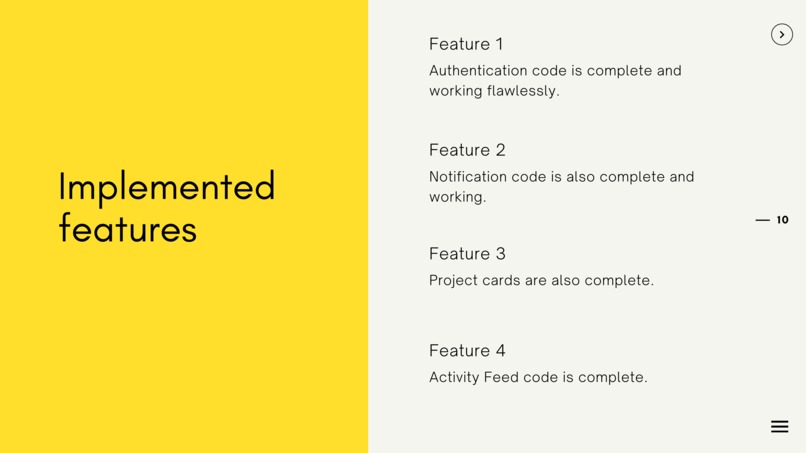 Implemented features

Feature 1

Authentication code is complete and working flawlessly.

Feature 2

Notification code is also complete and working.

Feature 3

Project cards are also complete.

Feature 4

Activity Feed code is complete.

— 10